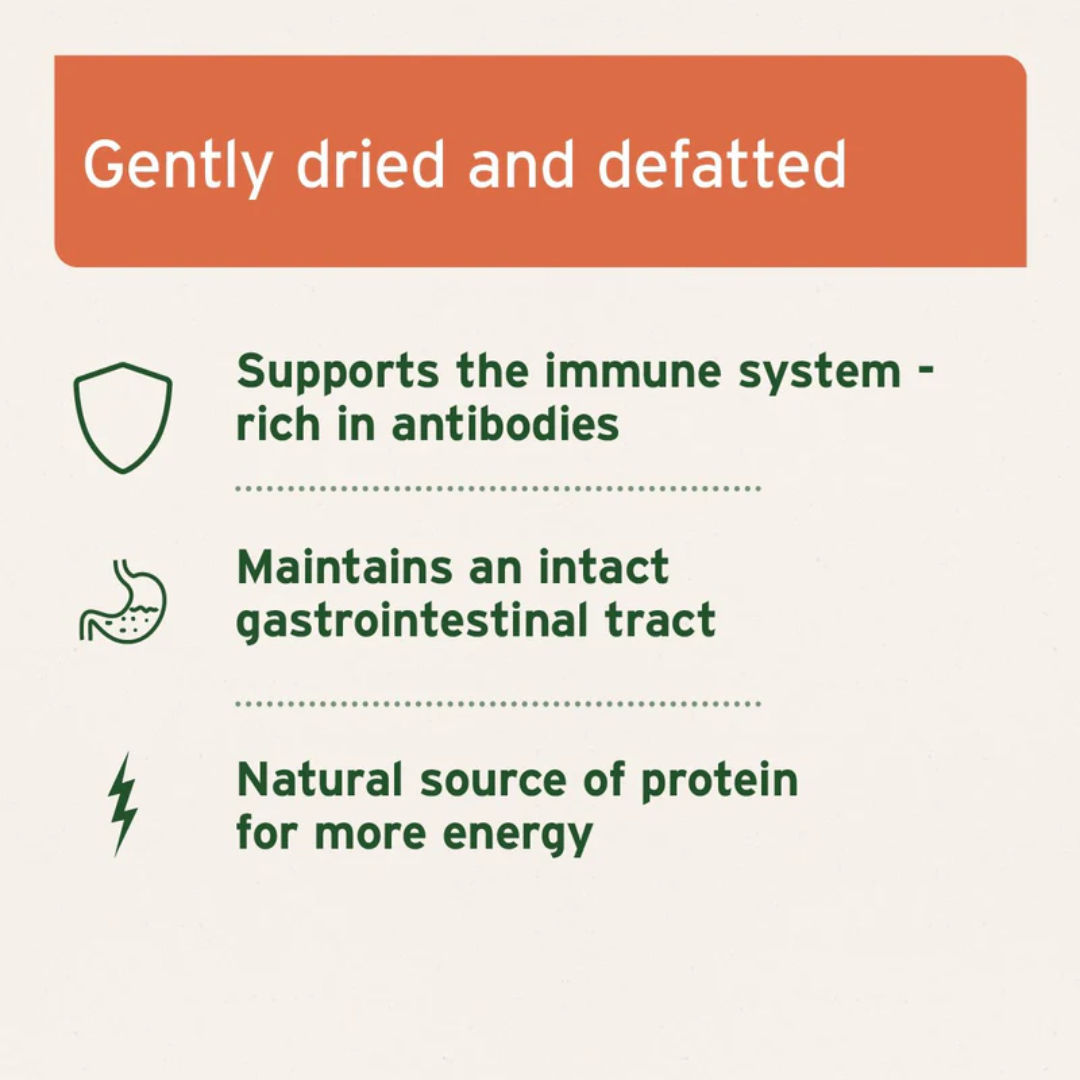 Gently dried and defatted

Supports the immune system - rich in antibodies

Maintains an intact gastrointestinal tract

Natural source of protein for more energy